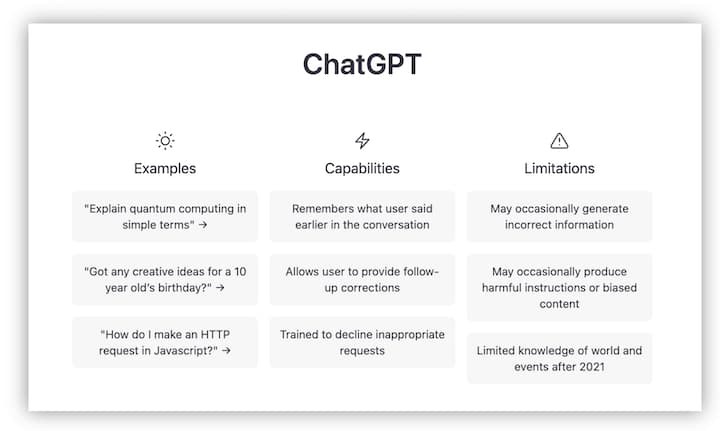 ChatGPT

Examples

"Explain quantum computing in simple terms" →

"Got any creative ideas for a 10 year old's birthday?" →

"How do I make an HTTP request in Javascript?" →

Capabilities

Remembers what user said earlier in the conversation

Allows user to provide follow-up corrections

Trained to decline inappropriate requests

Limitations

May occasionally generate incorrect information

May occasionally produce harmful instructions or biased content

Limited knowledge of world and events after 2021